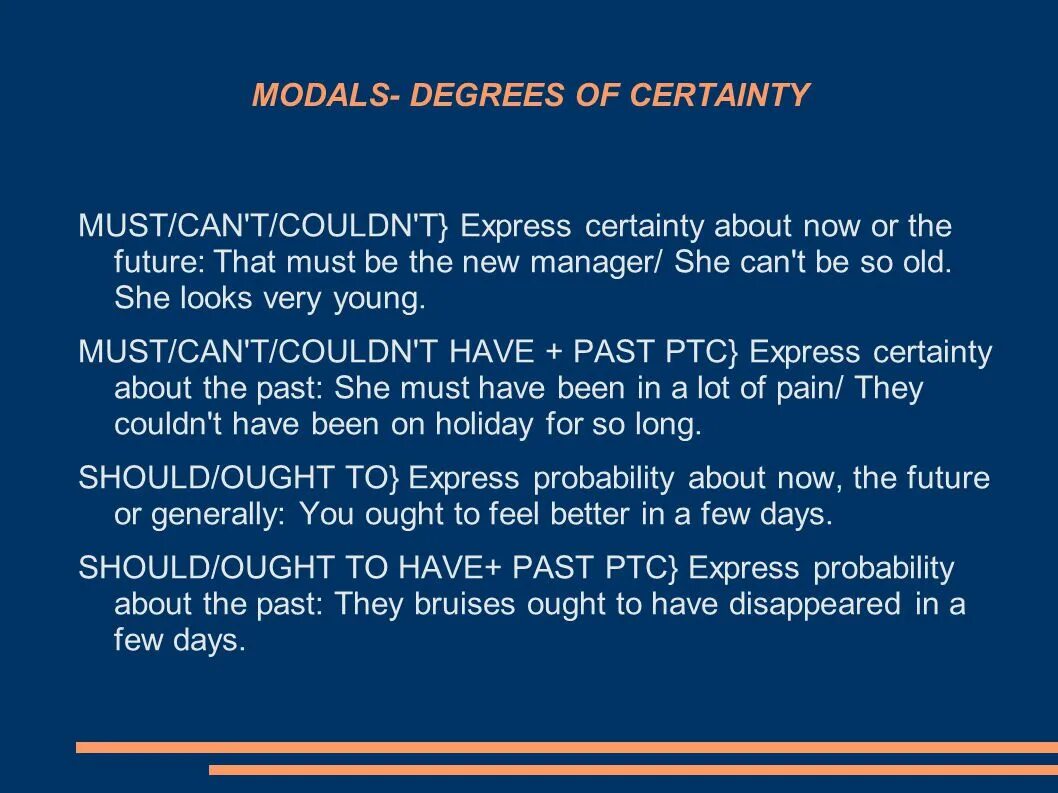 MODALS- DEGREES OF CERTAINTY

MUST/CAN'T/COULDN'T} Express certainty about now or the future: That must be the new manager/ She can't be so old. She looks very young.

MUST/CAN'T/COULDN'T HAVE + PAST PTC} Express certainty about the past: She must have been in a lot of pain/ They couldn't have been on holiday for so long.

SHOULD/OUGHT TO} Express probability about now, the future or generally: You ought to feel better in a few days.

SHOULD/OUGHT TO HAVE+ PAST PTC} Express probability about the past: They bruises ought to have disappeared in a few days.